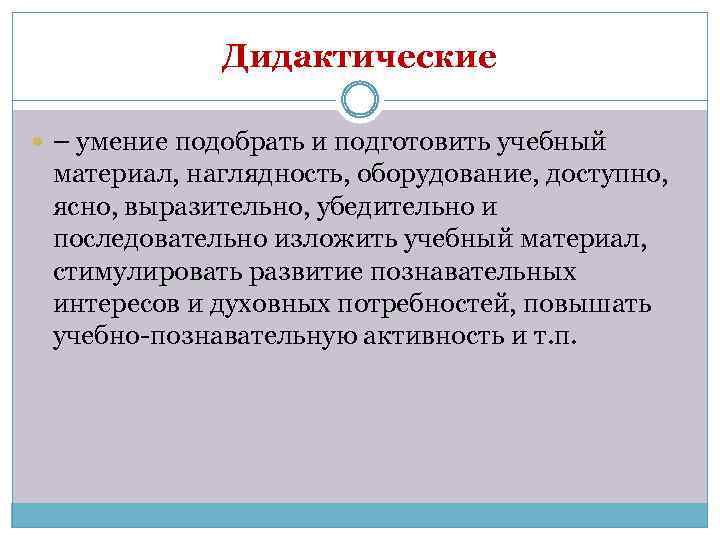 Дидактические

– умение подобрать и подготовить учебный материал, наглядность, оборудование, доступно, ясно, выразительно, убедительно и последовательно изложить учебный материал, стимулировать развитие познавательных интересов и духовных потребностей, повышать учебно-познавательную активность и т.п.